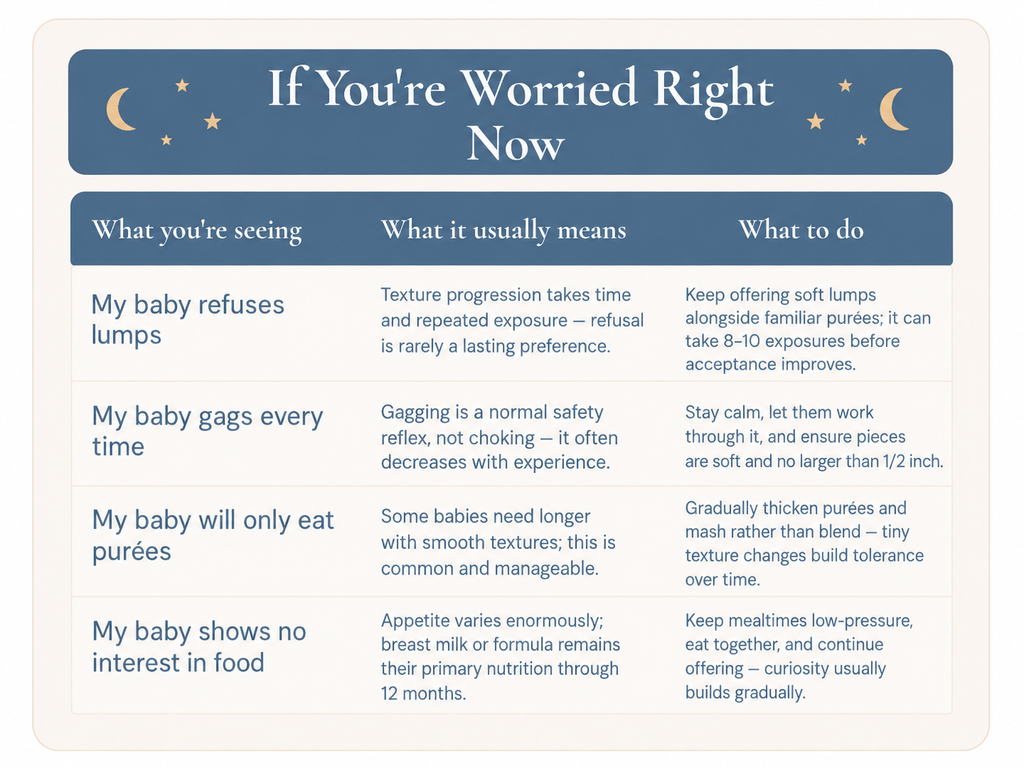 If You're Worried Right Now

| What you're seeing | What it usually means | What to do |
|---|---|---|
| My baby refuses lumps | Texture progression takes time and repeated exposure — refusal is rarely a lasting preference. | Keep offering soft lumps alongside familiar purées; it can take 8–10 exposures before acceptance improves. |
| My baby gags every time | Gagging is a normal safety reflex, not choking — it often decreases with experience. | Stay calm, let them work through it, and ensure pieces are soft and no larger than 1/2 inch. |
| My baby will only eat purées | Some babies need longer with smooth textures; this is common and manageable. | Gradually thicken purées and mash rather than blend — tiny texture changes build tolerance over time. |
| My baby shows no interest in food | Appetite varies enormously; breast milk or formula remains their primary nutrition through 12 months. | Keep mealtimes low-pressure, eat together, and continue offering — curiosity usually builds gradually. |